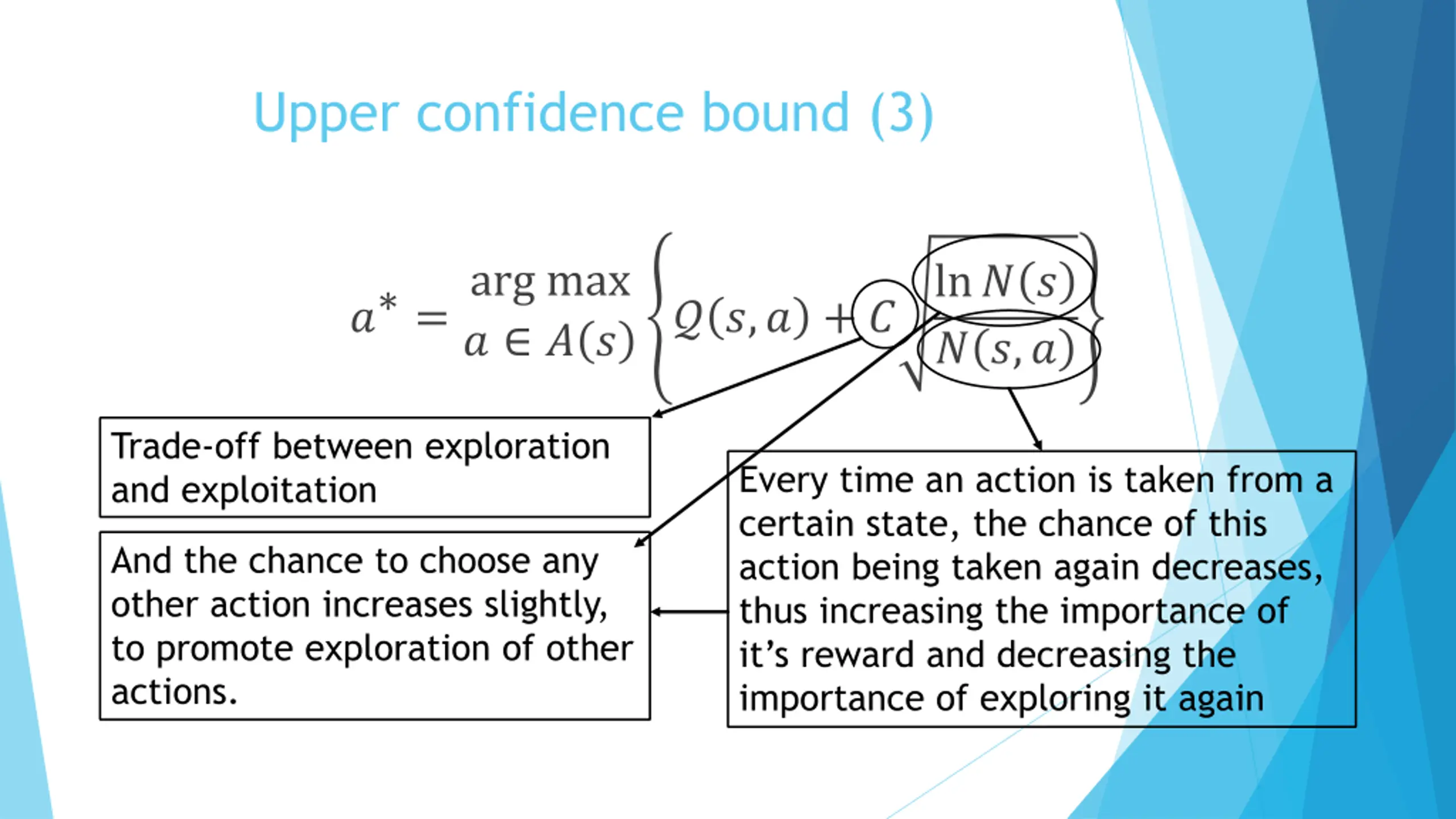 Upper confidence bound (3)

$a^* = \underset{a \in A(s)}{\arg\max} \left\{ Q(s,a) + C\sqrt{\frac{\ln N(s)}{N(s,a)}} \right\}$

Trade-off between exploration and exploitation

And the chance to choose any other action increases slightly, to promote exploration of other actions.

Every time an action is taken from a certain state, the chance of this action being taken again decreases, thus increasing the importance of it's reward and decreasing the importance of exploring it again